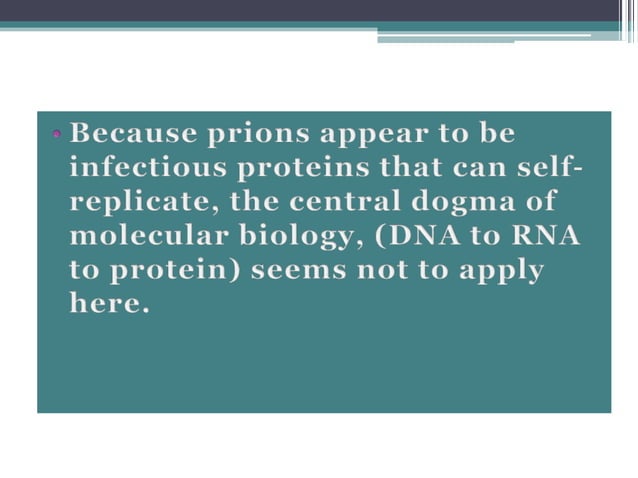 • Because prions appear to be infectious proteins that can self-replicate, the central dogma of molecular biology, (DNA to RNA to protein) seems not to apply here.